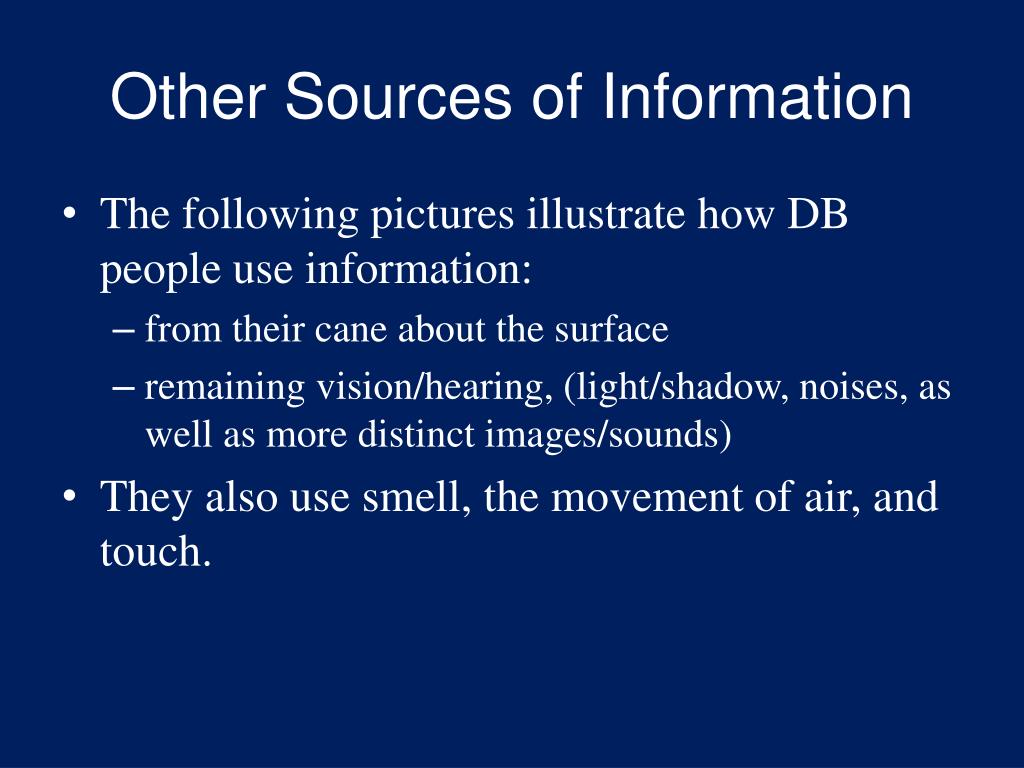 Other Sources of Information

• The following pictures illustrate how DB people use information:
– from their cane about the surface
– remaining vision/hearing, (light/shadow, noises, as well as more distinct images/sounds)

• They also use smell, the movement of air, and touch.